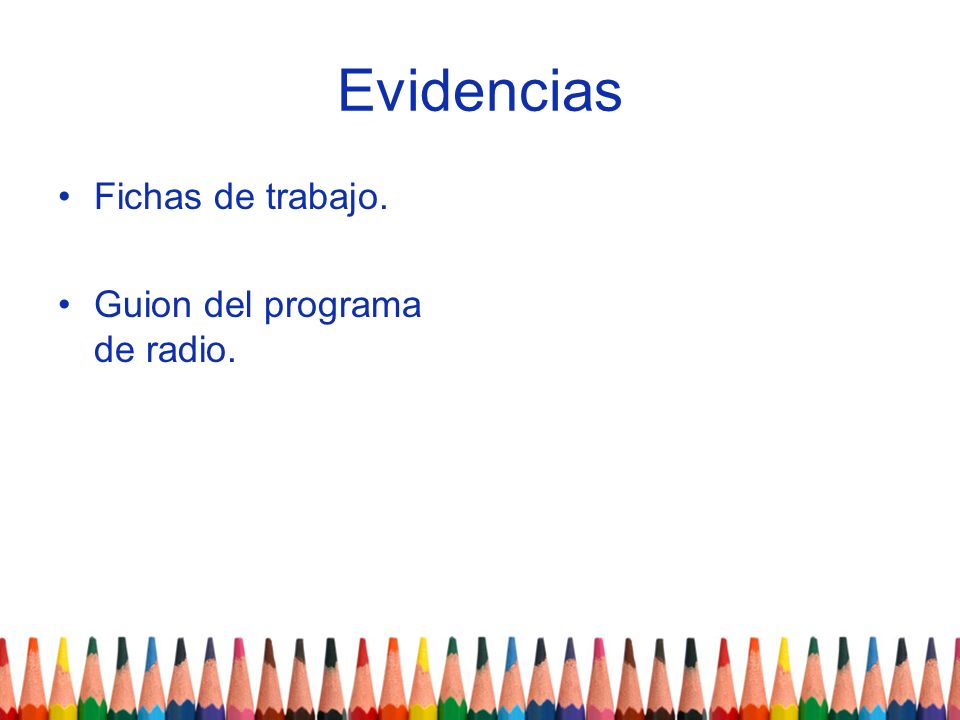 Evidencias

• Fichas de trabajo.

• Guion del programa de radio.